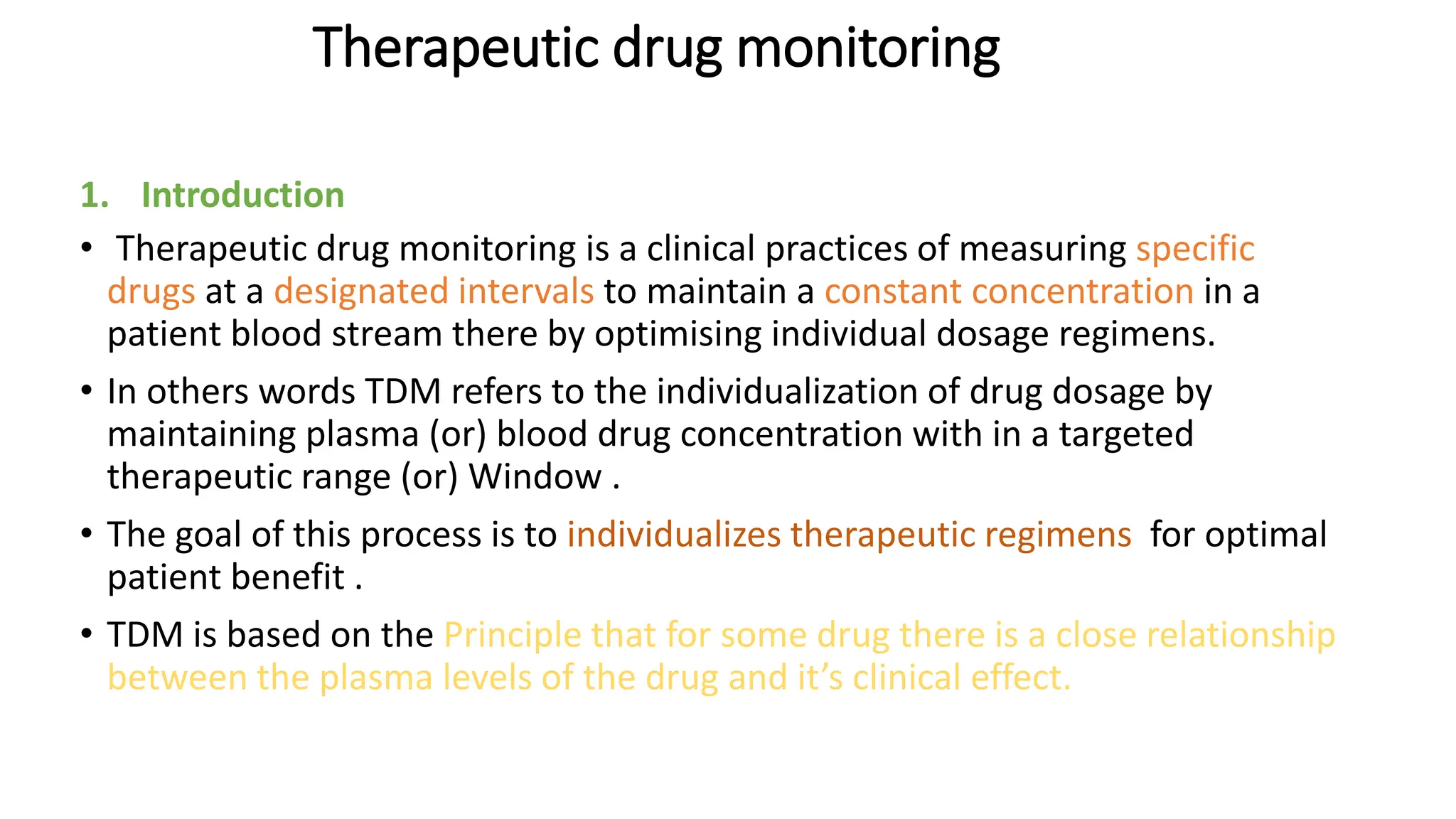 Therapeutic drug monitoring

1. Introduction

• Therapeutic drug monitoring is a clinical practices of measuring specific drugs at a designated intervals to maintain a constant concentration in a patient blood stream there by optimising individual dosage regimens.

• In others words TDM refers to the individualization of drug dosage by maintaining plasma (or) blood drug concentration with in a targeted therapeutic range (or) Window .

• The goal of this process is to individualizes therapeutic regimens for optimal patient benefit .

• TDM is based on the Principle that for some drug there is a close relationship between the plasma levels of the drug and it's clinical effect.